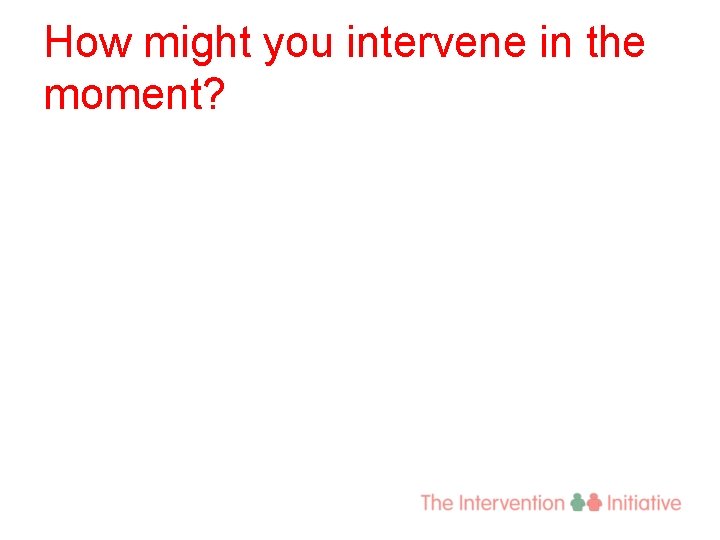 How might you intervene in the moment?

The Intervention Initiative